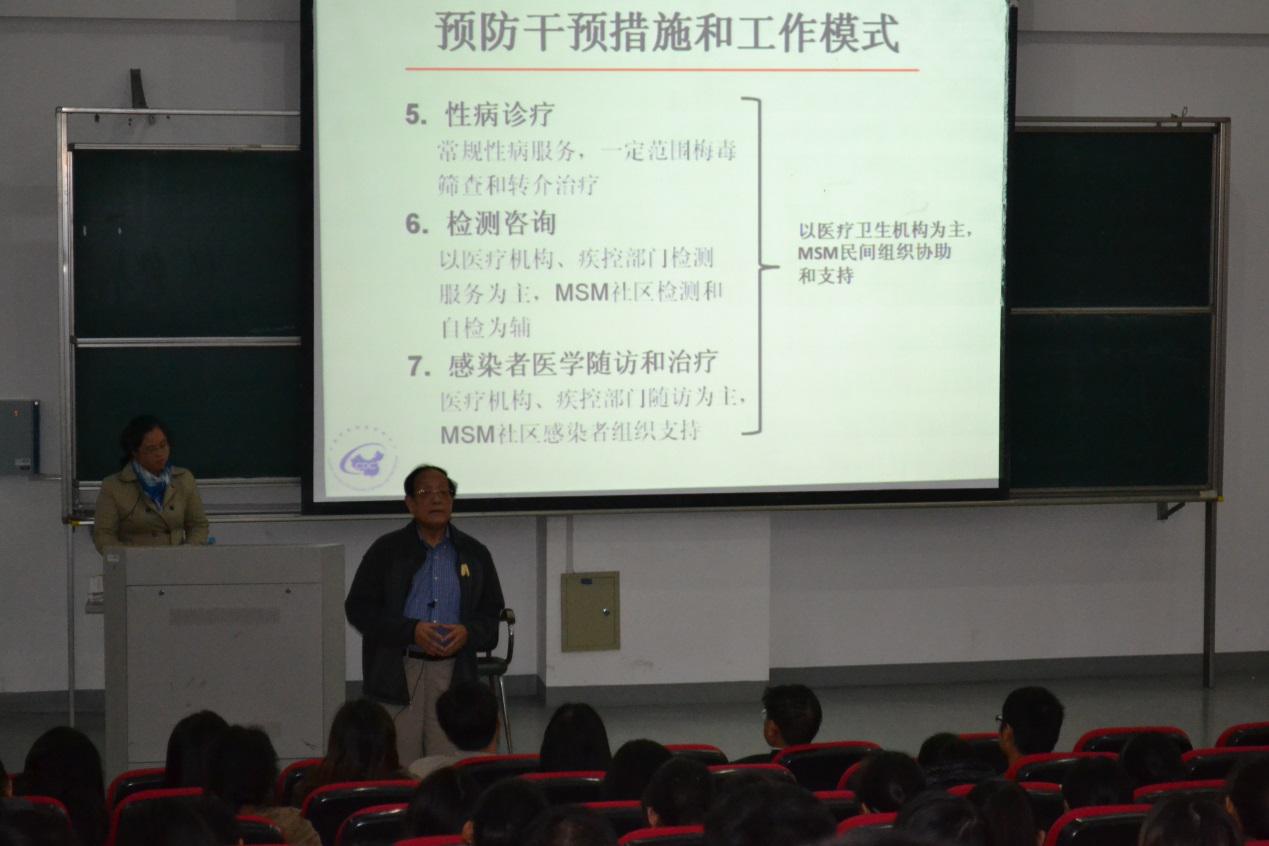 预防干预措施和工作模式

5. 性病诊疗
常规性病服务，一定范围梅毒筛查和转介治疗

6. 检测咨询
以医疗机构、疾控部门检测服务为主，MSM社区检测和自检为辅

7. 感染者医学随访和治疗
医疗机构、疾控部门随访为主，MSM社区感染者组织支持

以医疗卫生机构为主，MSM民间组织协助和支持

CDC